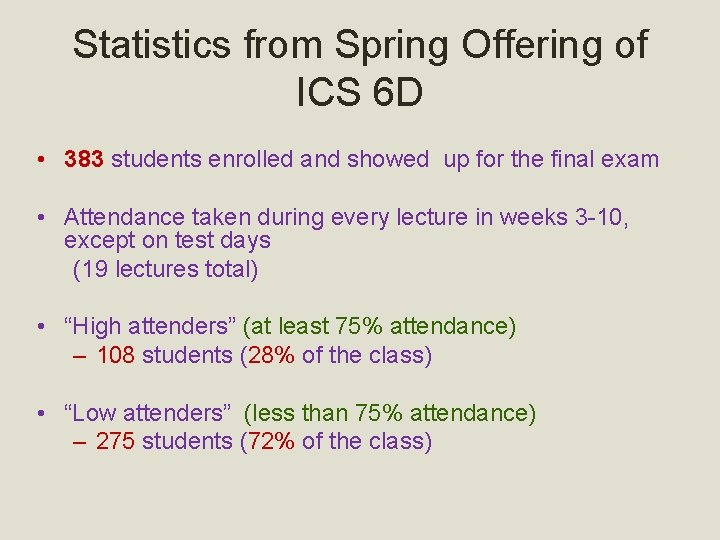 Statistics from Spring Offering of ICS 6D

• 383 students enrolled and showed up for the final exam

• Attendance taken during every lecture in weeks 3-10, except on test days
(19 lectures total)

• “High attenders” (at least 75% attendance)
– 108 students (28% of the class)

• “Low attenders” (less than 75% attendance)
– 275 students (72% of the class)